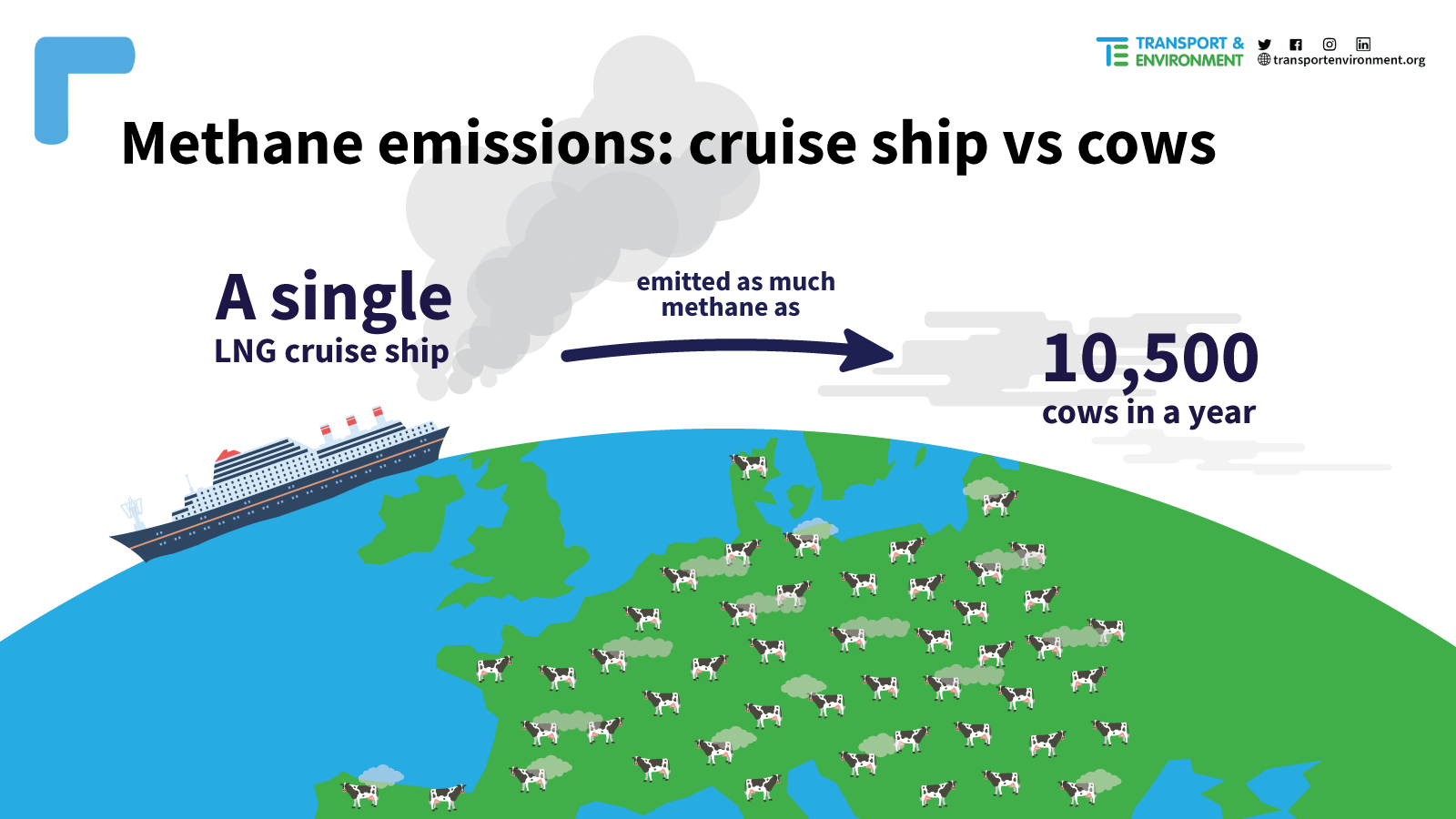 TRANSPORT & ENVIRONMENT

transportenvironment.org

Methane emissions: cruise ship vs cows

A single
LNG cruise ship

emitted as much methane as

10,500
cows in a year